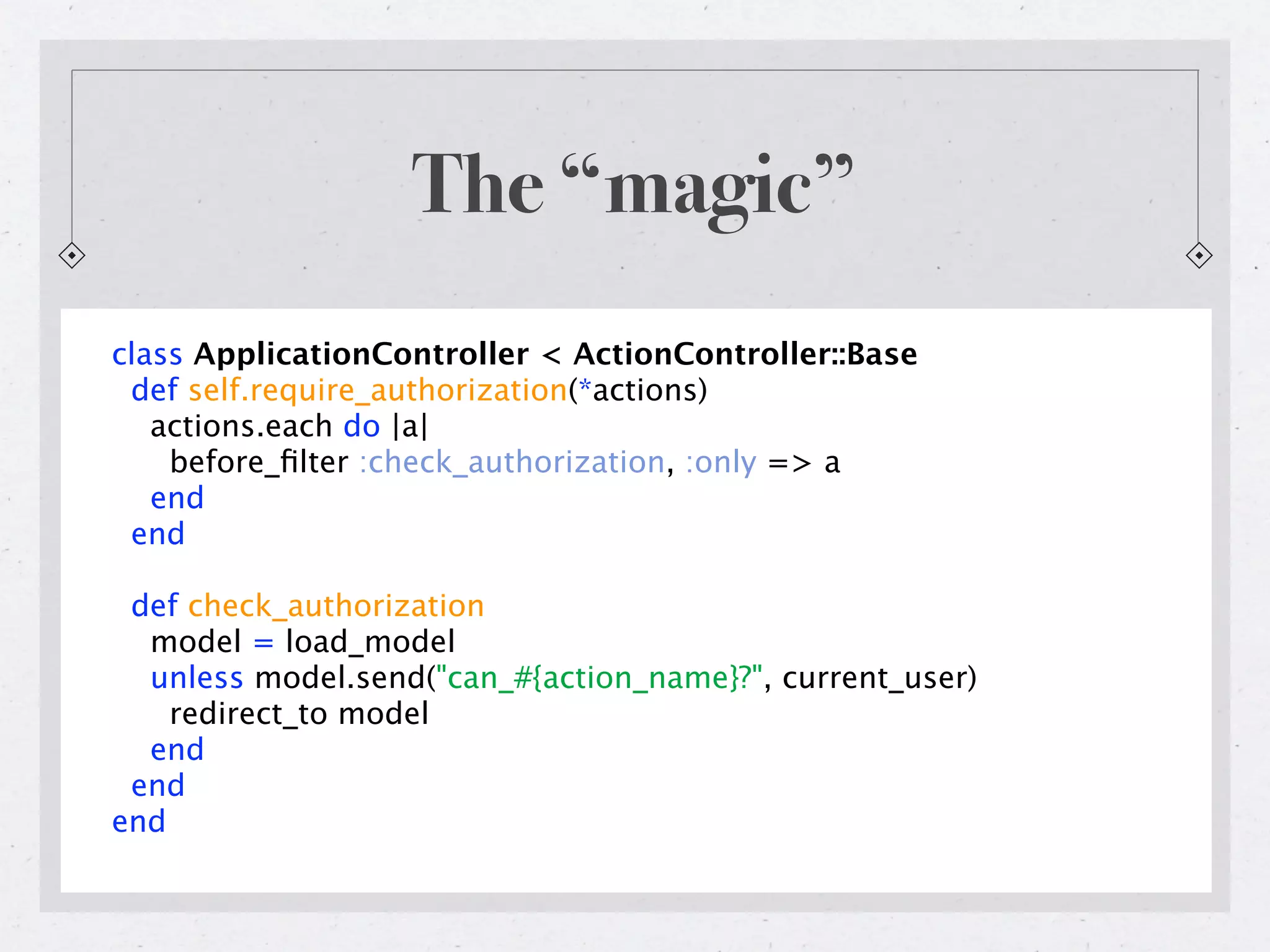 The “magic”

class ApplicationController < ActionController::Base
  def self.require_authorization(*actions)
    actions.each do |a|
      before_filter :check_authorization, :only => a
    end
  end

  def check_authorization
    model = load_model
    unless model.send("can_#{action_name}?", current_user)
      redirect_to model
    end
  end
end